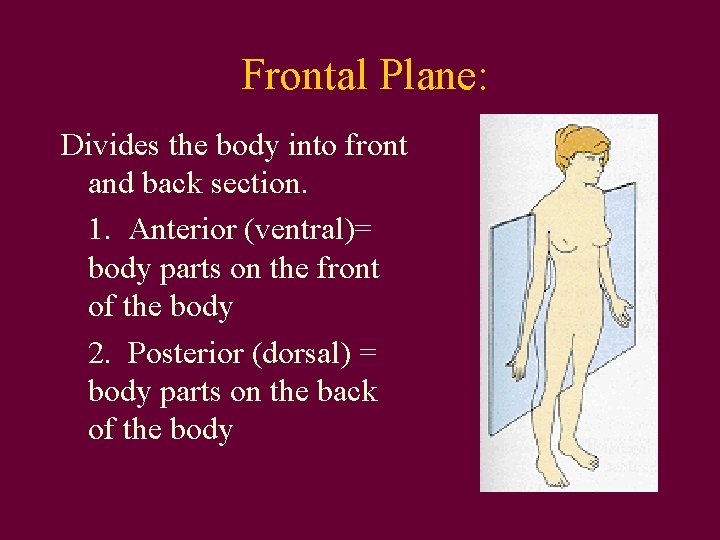 Frontal Plane:

Divides the body into front and back section.

1. Anterior (ventral)= body parts on the front of the body

2. Posterior (dorsal) = body parts on the back of the body